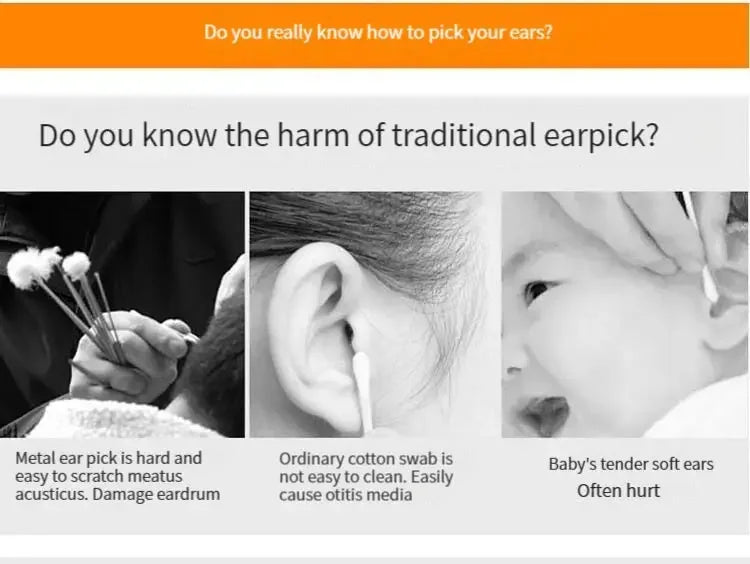 Do you really know how to pick your ears?

Do you know the harm of traditional earpick?

Metal ear pick is hard and easy to scratch meatus acusticus. Damage eardrum

Ordinary cotton swab is not easy to clean. Easily cause otitis media

Baby's tender soft ears
Often hurt